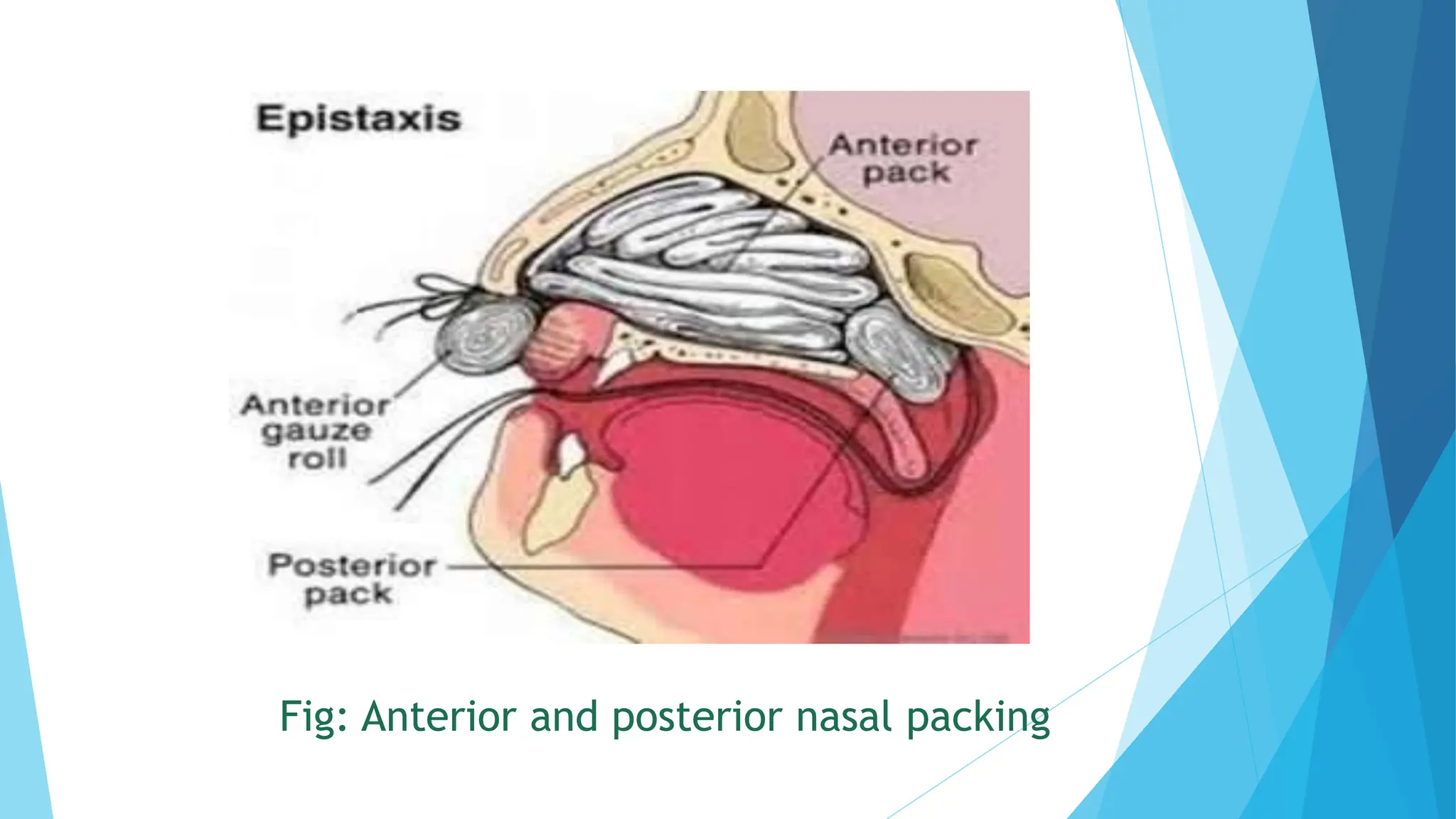 Epistaxis

Anterior pack

Anterior gauze roll

Posterior pack

Fig: Anterior and posterior nasal packing